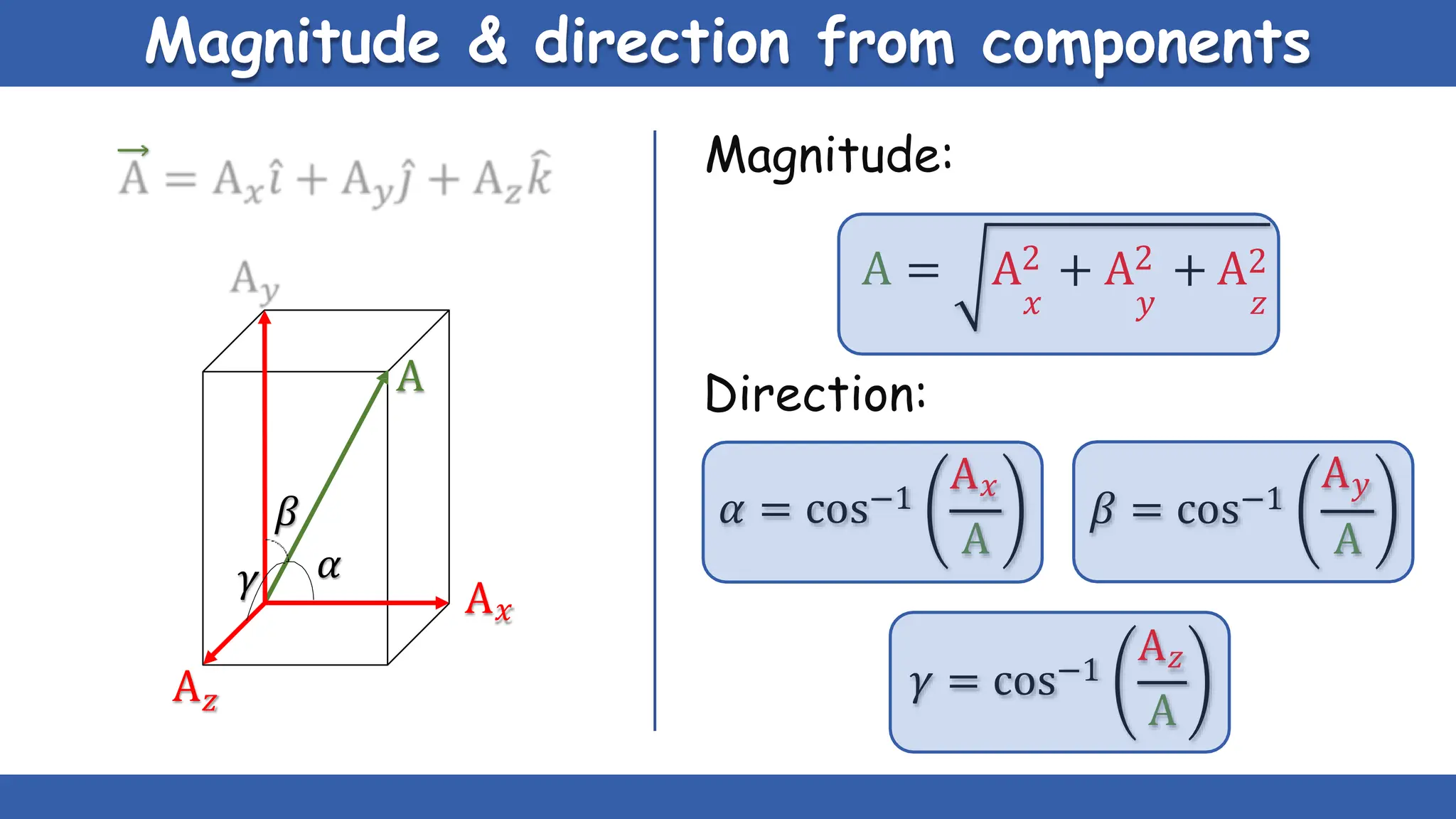 Magnitude & direction from components

$\vec{A} = A_x\hat{\imath} + A_y\hat{\jmath} + A_z\hat{k}$

$A_y$

$A$

$\beta$

$\gamma$

$\alpha$

$A_x$

$A_z$

Magnitude:

$A = \sqrt{A_x^2 + A_y^2 + A_z^2}$

Direction:

$\alpha = \cos^{-1}\left(\frac{A_x}{A}\right)$

$\beta = \cos^{-1}\left(\frac{A_y}{A}\right)$

$\gamma = \cos^{-1}\left(\frac{A_z}{A}\right)$